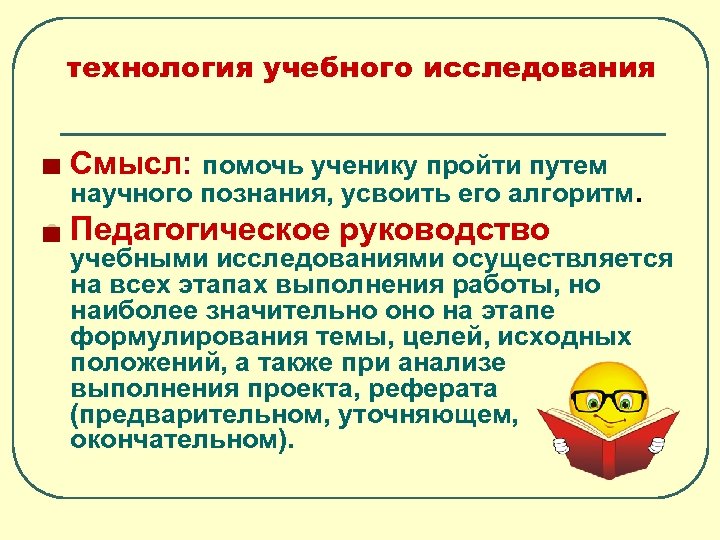 технология учебного исследования

Смысл: помочь ученику пройти путем научного познания, усвоить его алгоритм.

Педагогическое руководство учебными исследованиями осуществляется на всех этапах выполнения работы, но наиболее значительно оно на этапе формулирования темы, целей, исходных положений, а также при анализе выполнения проекта, реферата (предварительном, уточняющем, окончательном).